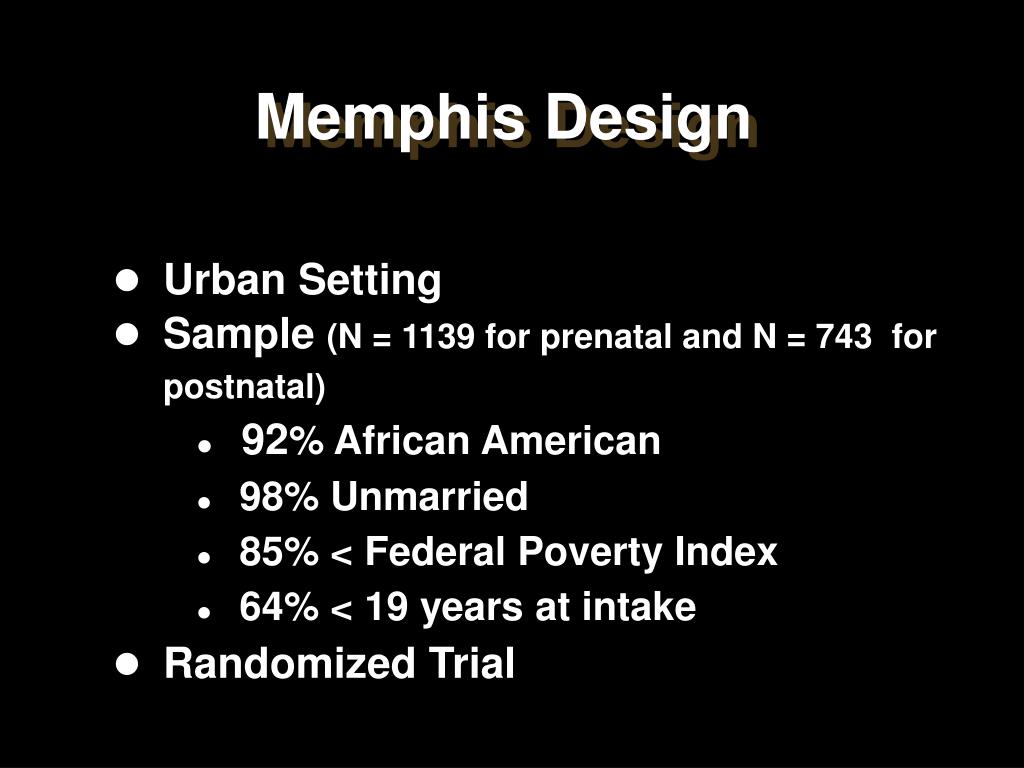 Memphis Design

- Urban Setting
- Sample (N = 1139 for prenatal and N = 743 for postnatal)
  - 92% African American
  - 98% Unmarried
  - 85% < Federal Poverty Index
  - 64% < 19 years at intake
- Randomized Trial